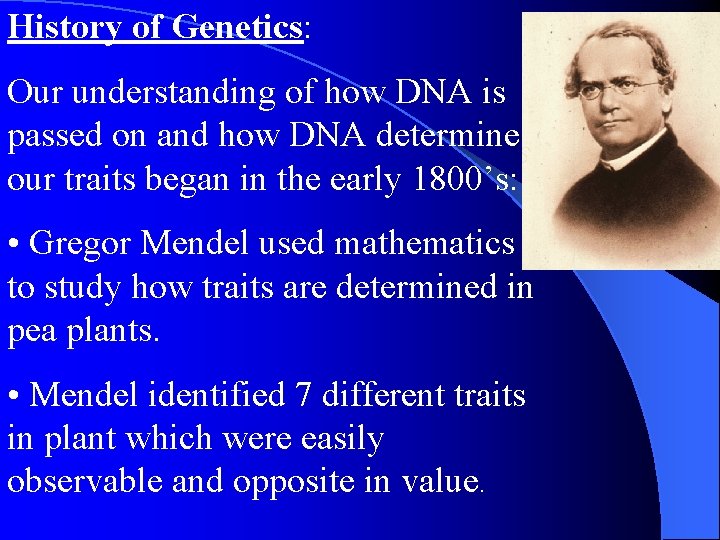 History of Genetics:

Our understanding of how DNA is passed on and how DNA determine our traits began in the early 1800's:

• Gregor Mendel used mathematics to study how traits are determined in pea plants.

• Mendel identified 7 different traits in plant which were easily observable and opposite in value.